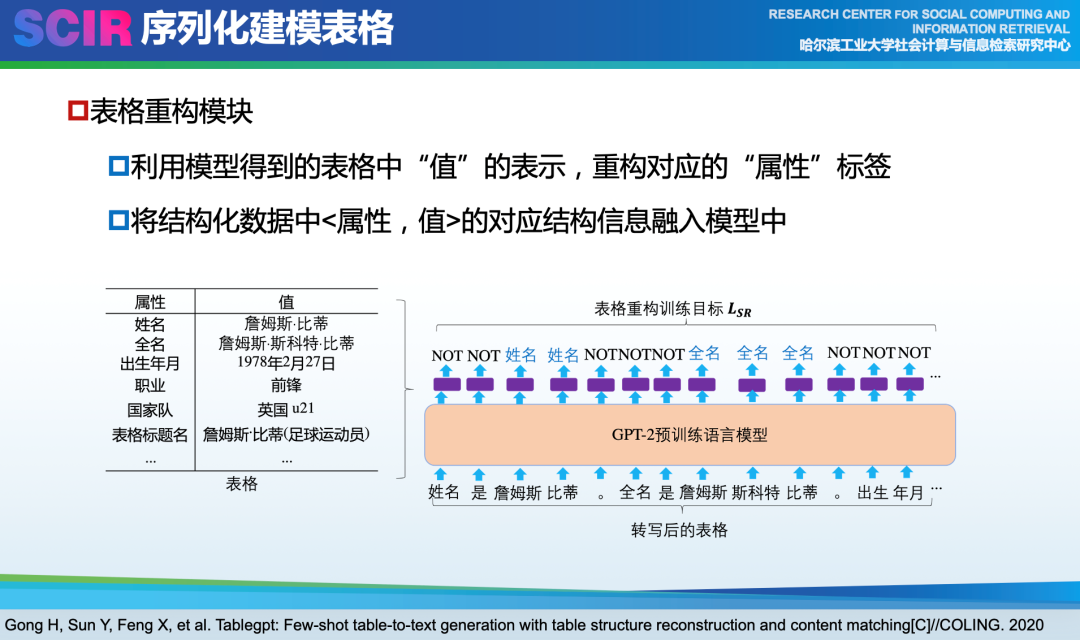 SCIR 序列化建模表格

RESEARCH CENTER FOR SOCIAL COMPUTING AND INFORMATION RETRIEVAL
哈尔滨工业大学社会计算与信息检索研究中心

表格重构模块

利用模型得到的表格中“值”的表示，重构对应的“属性”标签

将结构化数据中<属性，值>的对应结构信息融入模型中

| 属性 | 值 |
|---|---|
| 姓名 | 詹姆斯·比蒂 |
| 全名 | 詹姆斯·斯科特·比蒂 |
| 出生年月 | 1978年2月27日 |
| 职业 | 前锋 |
| 国家队 | 英国 u21 |
| 表格标题名 | 詹姆斯·比蒂(足球运动员) |
| ... | ... |

表格

表格重构训练目标 $L_{SR}$

NOT NOT 姓名 姓名 NOT NOT NOT 全名 全名 全名 NOT NOT NOT ...

GPT-2预训练语言模型

姓名 是 詹姆斯 比蒂 。 全名 是 詹姆斯 斯科特 比蒂 。 出生 年月 ...

转写后的表格

Gong H, Sun Y, Feng X, et al. Tablegpt: Few-shot table-to-text generation with table structure reconstruction and content matching[C]//COLING. 2020